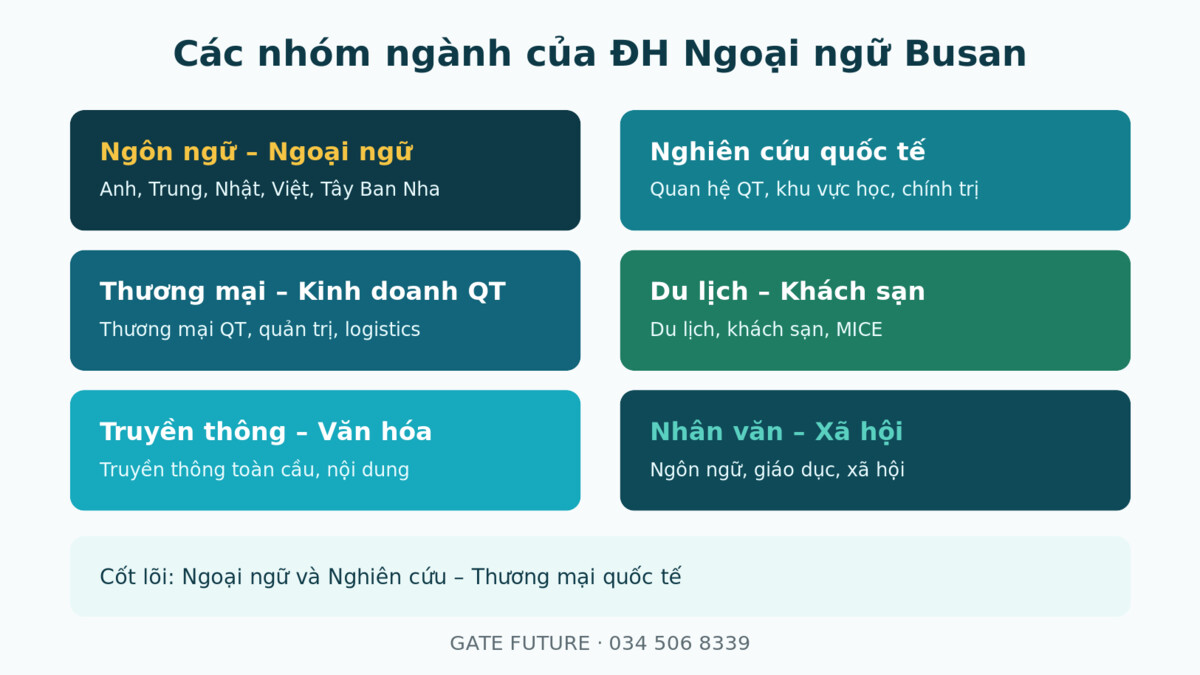 Các nhóm ngành của ĐH Ngoại ngữ Busan

Ngôn ngữ – Ngoại ngữ
Anh, Trung, Nhật, Việt, Tây Ban Nha

Nghiên cứu quốc tế
Quan hệ QT, khu vực học, chính trị

Thương mại – Kinh doanh QT
Thương mại QT, quản trị, logistics

Du lịch – Khách sạn
Du lịch, khách sạn, MICE

Truyền thông – Văn hóa
Truyền thông toàn cầu, nội dung

Nhân văn – Xã hội
Ngôn ngữ, giáo dục, xã hội

Cốt lõi: Ngoại ngữ và Nghiên cứu – Thương mại quốc tế

GATE FUTURE · 034 506 8339